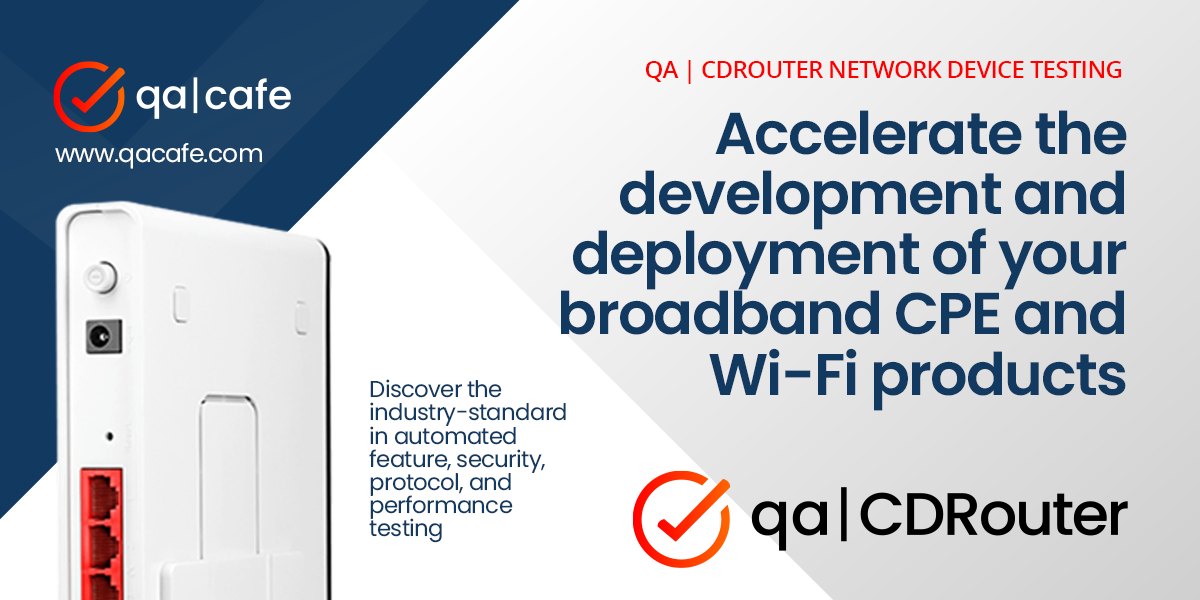 qa|cafe
www.qacafe.com

QA | CDROUTER NETWORK DEVICE TESTING

Accelerate the development and deployment of your broadband CPE and Wi-Fi products

Discover the industry-standard in automated feature, security, protocol, and performance testing

qa|CDRouter